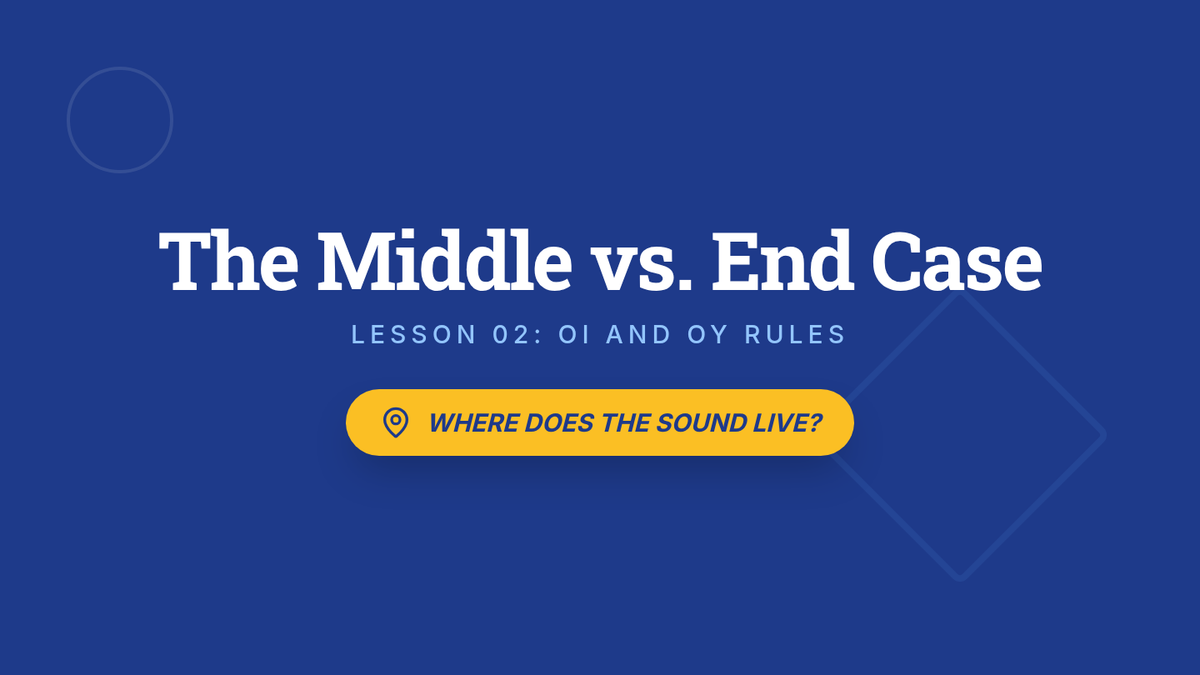 The Middle vs. End Case

LESSON 02: OI AND OY RULES

WHERE DOES THE SOUND LIVE?